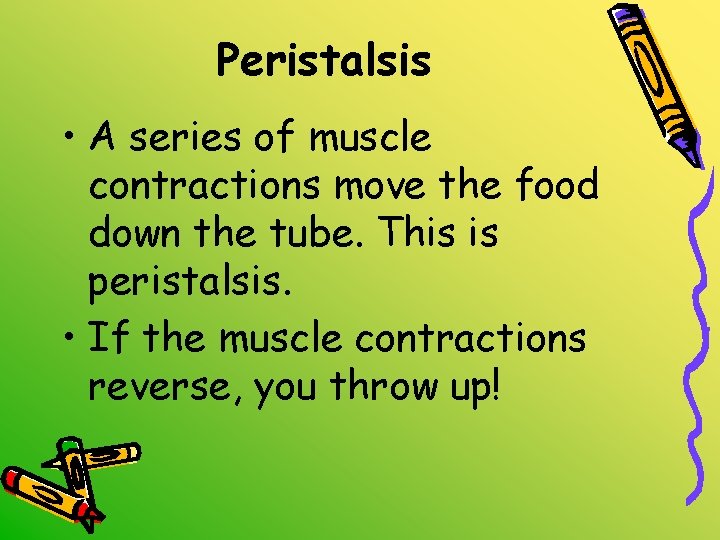 Peristalsis

• A series of muscle contractions move the food down the tube. This is peristalsis.

• If the muscle contractions reverse, you throw up!